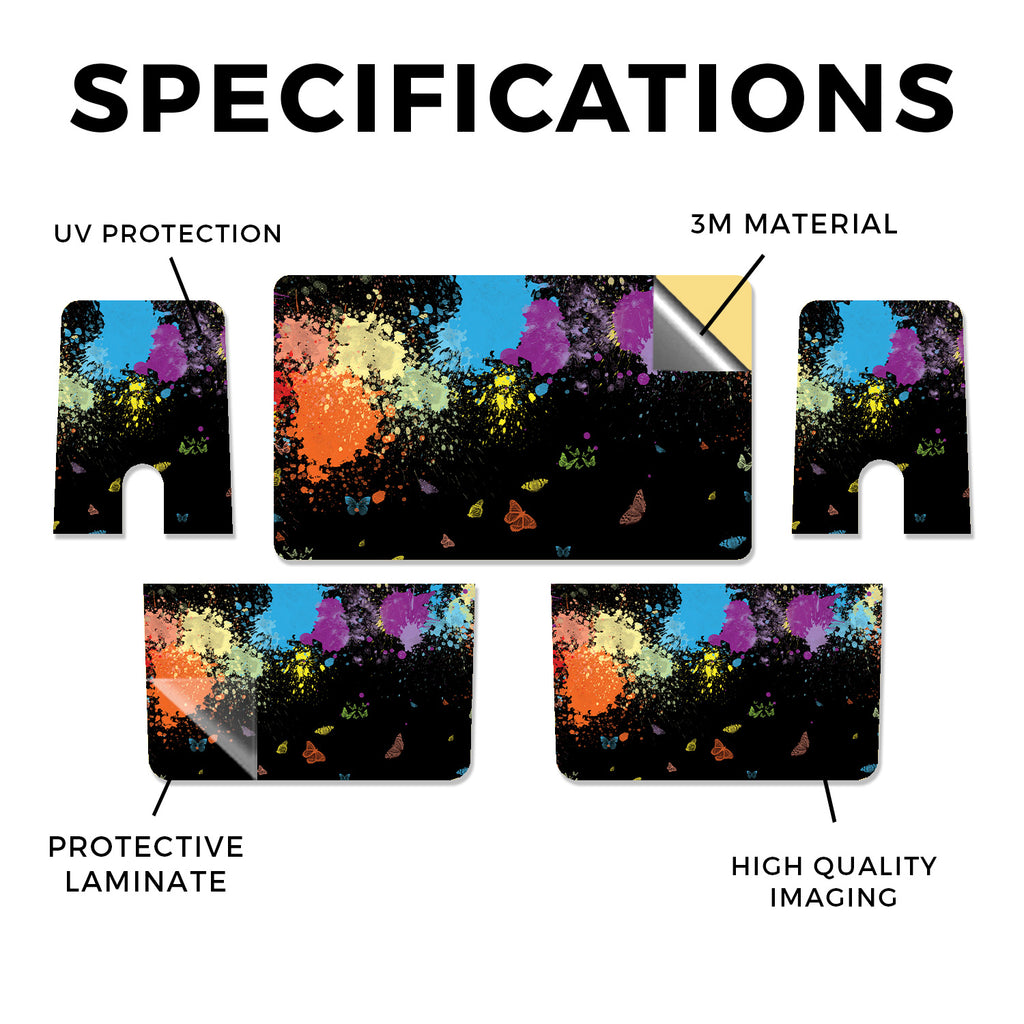 SPECIFICATIONS

UV PROTECTION

3M MATERIAL

PROTECTIVE LAMINATE

HIGH QUALITY IMAGING